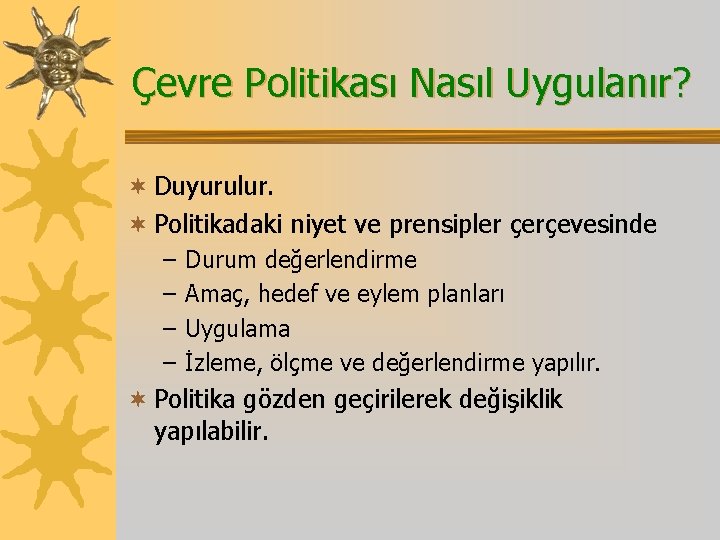 Çevre Politikası Nasıl Uygulanır?

Duyurulur.

Politikadaki niyet ve prensipler çerçevesinde

– Durum değerlendirme

– Amaç, hedef ve eylem planları

– Uygulama

– İzleme, ölçme ve değerlendirme yapılır.

Politika gözden geçirilerek değişiklik yapılabilir.